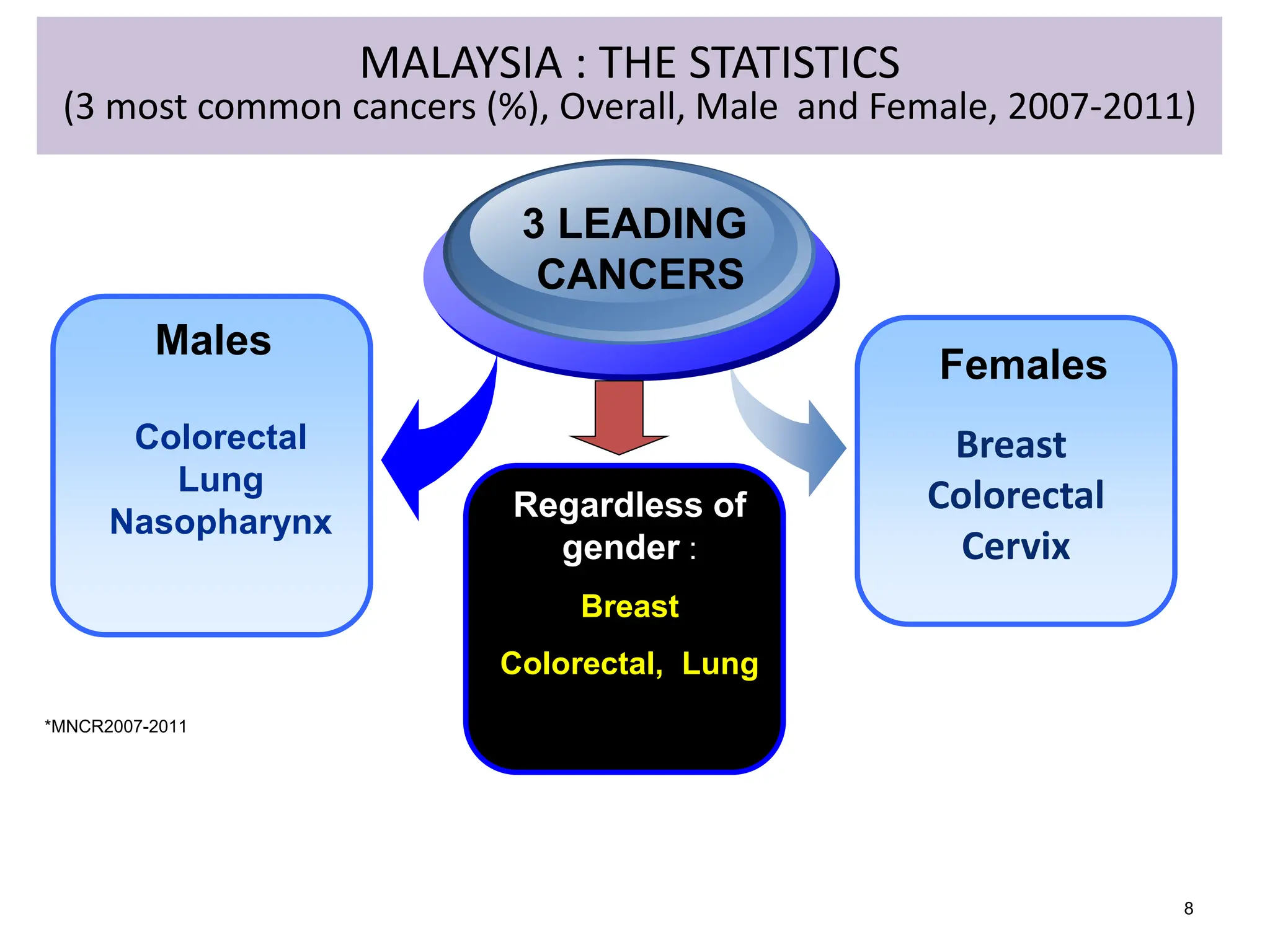 MALAYSIA : THE STATISTICS
(3 most common cancers (%), Overall, Male and Female, 2007-2011)

3 LEADING CANCERS

Males

Colorectal
Lung
Nasopharynx

Regardless of gender :

Breast

Colorectal, Lung

Females

Breast
Colorectal
Cervix

*MNCR2007-2011

8